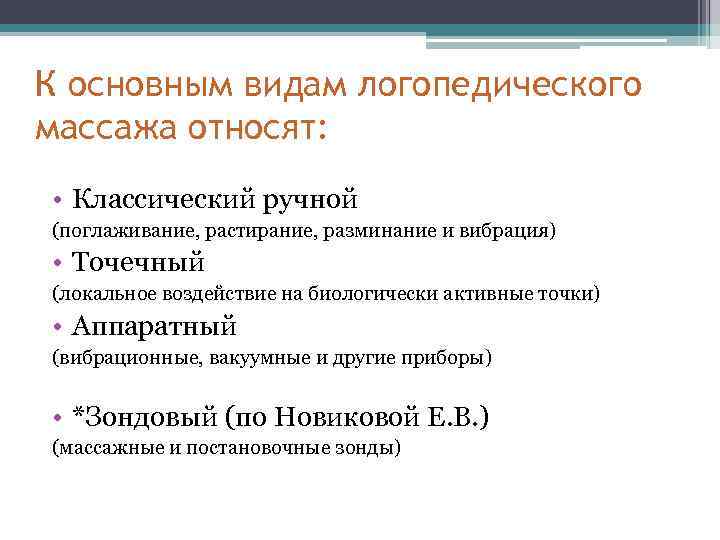 К основным видам логопедического массажа относят:

• Классический ручной
(поглаживание, растирание, разминание и вибрация)
• Точечный
(локальное воздействие на биологически активные точки)
• Аппаратный
(вибрационные, вакуумные и другие приборы)

• *Зондовый (по Новиковой Е.В.)
(массажные и постановочные зонды)